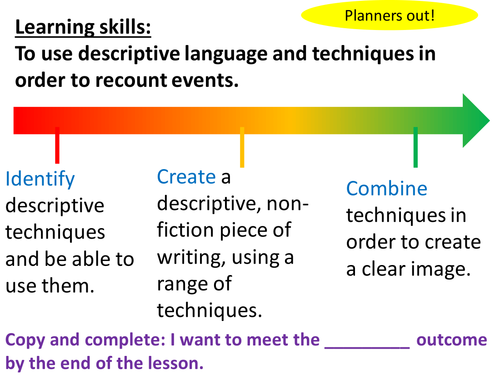 Planners out!

Learning skills:
To use descriptive language and techniques in order to recount events.

Identify descriptive techniques and be able to use them.

Create a descriptive, non-fiction piece of writing, using a range of techniques.

Combine techniques in order to create a clear image.

Copy and complete: I want to meet the _________ outcome by the end of the lesson.